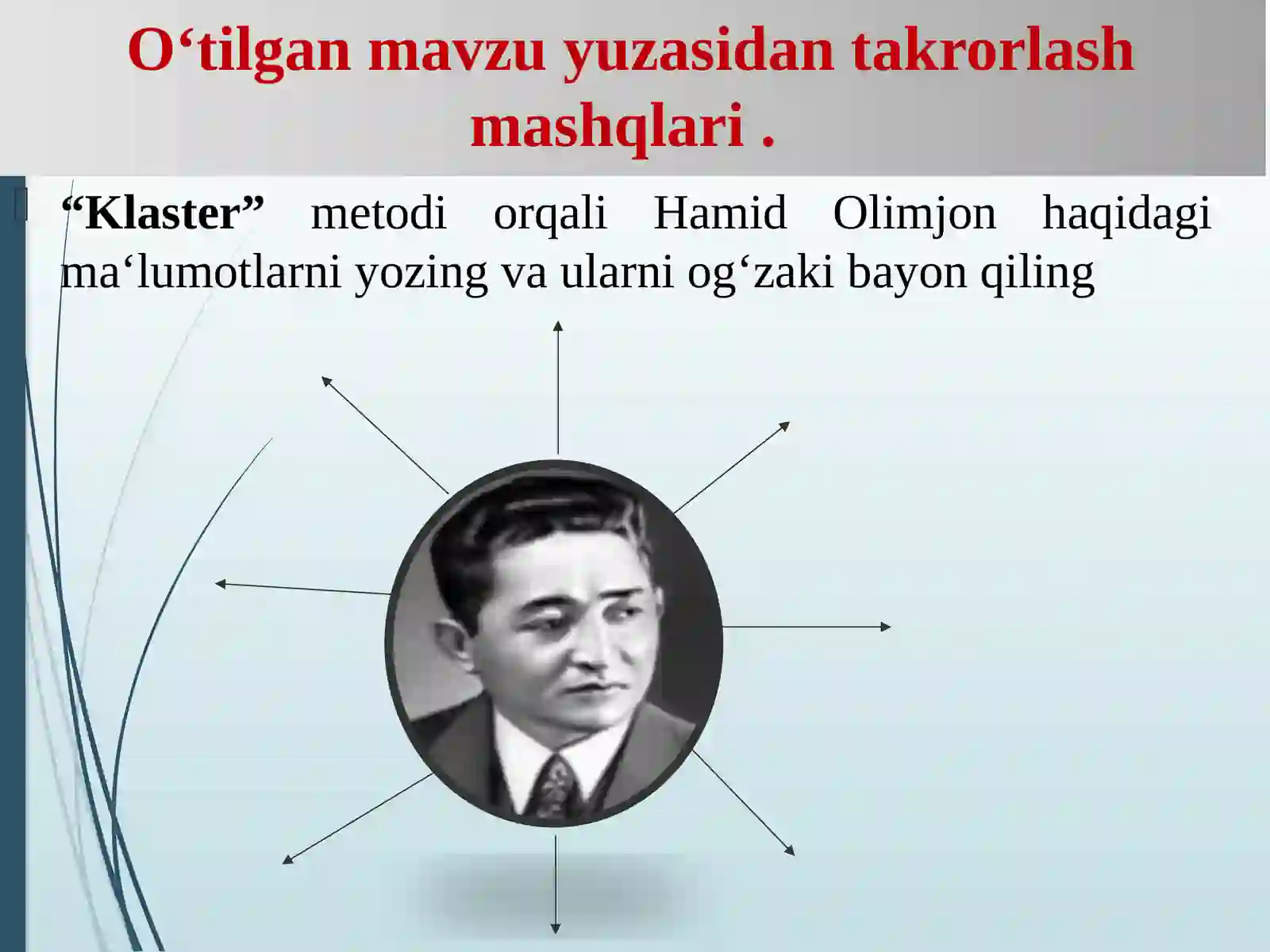 O‘tilgan mavzu yuzasidan takrorlash mashqlari .

“Klaster” metodi orqali Hamid Olimjon haqidagi ma‘lumotlarni yozing va ularni og‘zaki bayon qiling